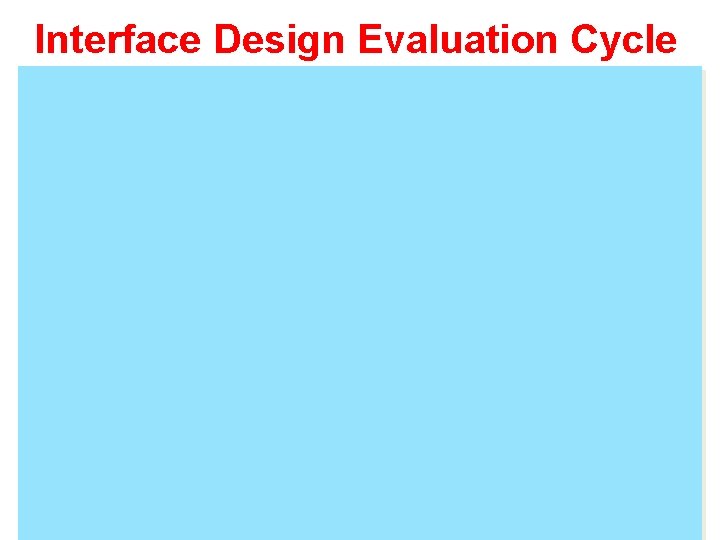 Interface Design Evaluation Cycle